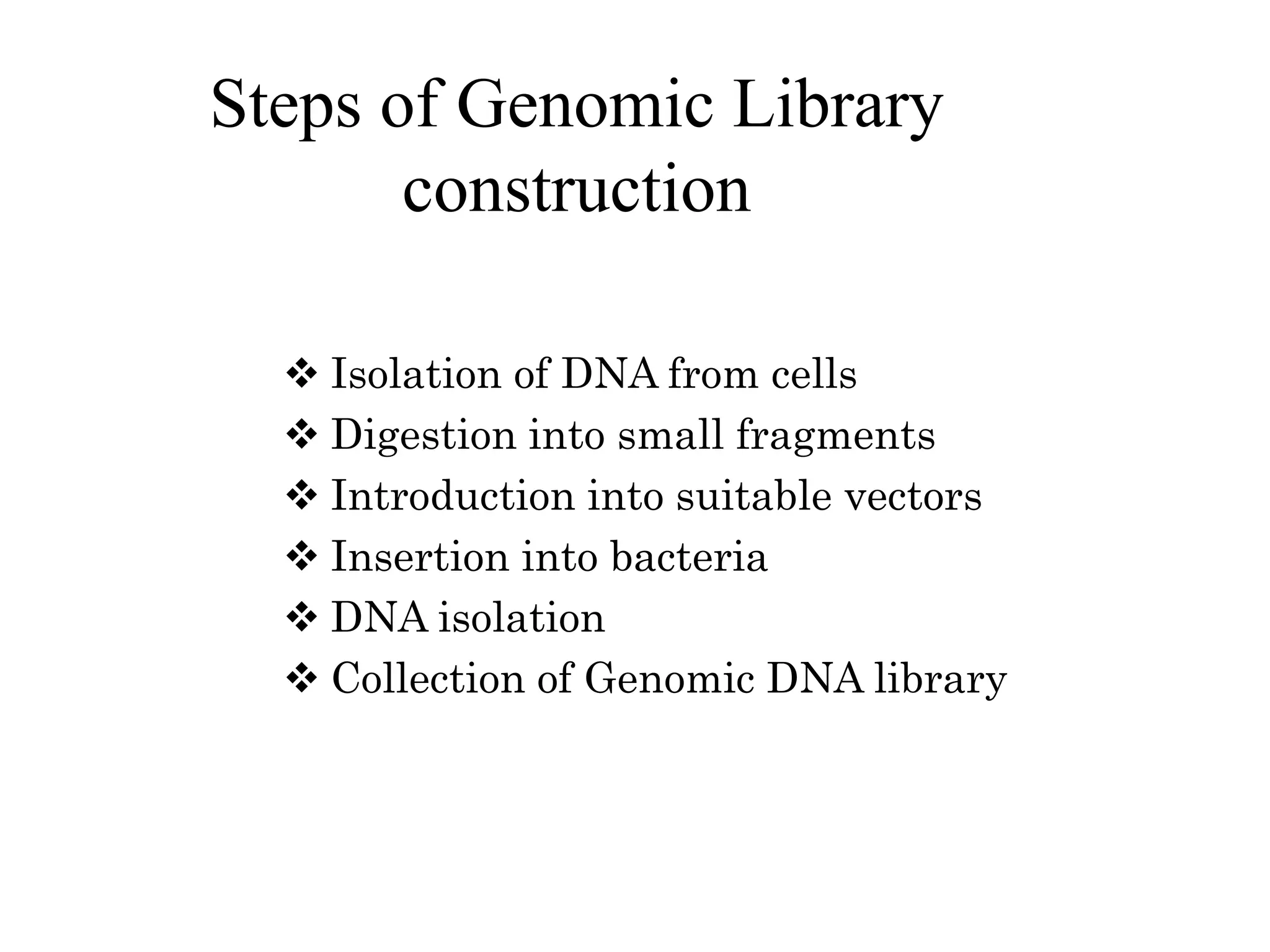 Steps of Genomic Library construction

❖ Isolation of DNA from cells
❖ Digestion into small fragments
❖ Introduction into suitable vectors
❖ Insertion into bacteria
❖ DNA isolation
❖ Collection of Genomic DNA library